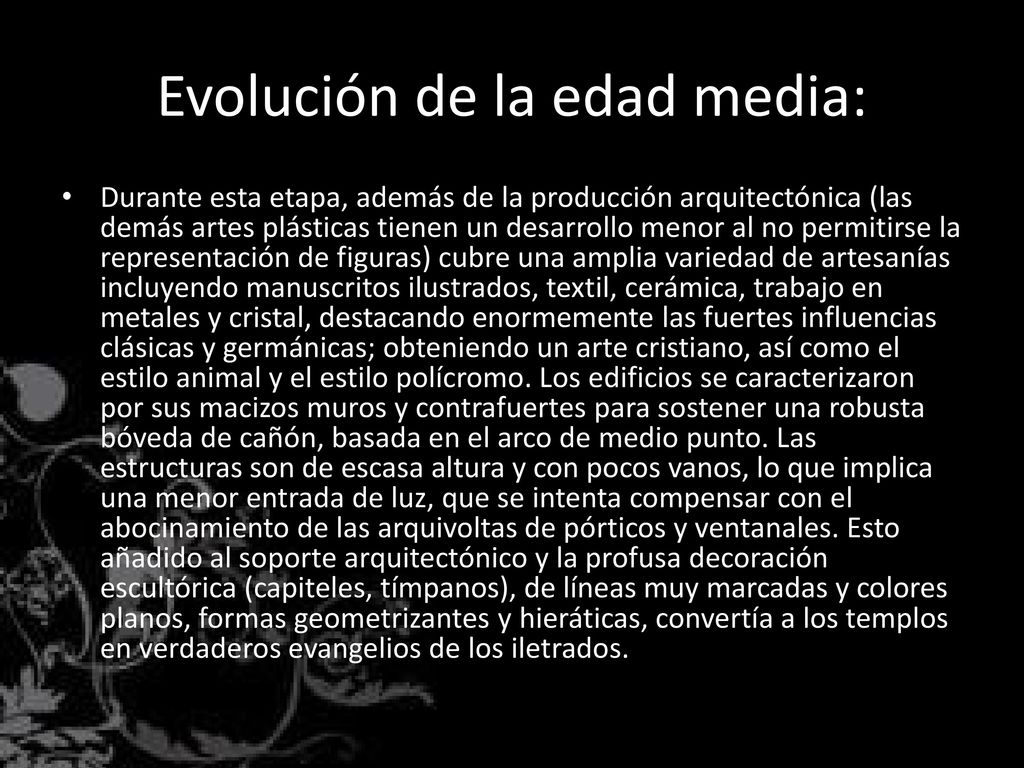 Evolución de la edad media:

• Durante esta etapa, además de la producción arquitectónica (las demás artes plásticas tienen un desarrollo menor al no permitirse la representación de figuras) cubre una amplia variedad de artesanías incluyendo manuscritos ilustrados, textil, cerámica, trabajo en metales y cristal, destacando enormemente las fuertes influencias clásicas y germánicas; obteniendo un arte cristiano, así como el estilo animal y el estilo polícromo. Los edificios se caracterizaron por sus macizos muros y contrafuertes para sostener una robusta bóveda de cañón, basada en el arco de medio punto. Las estructuras son de escasa altura y con pocos vanos, lo que implica una menor entrada de luz, que se intenta compensar con el abocinamiento de las arquivoltas de pórticos y ventanales. Esto añadido al soporte arquitectónico y la profusa decoración escultórica (capiteles, tímpanos), de líneas muy marcadas y colores planos, formas geometrizantes y hieráticas, convertía a los templos en verdaderos evangelios de los iletrados.